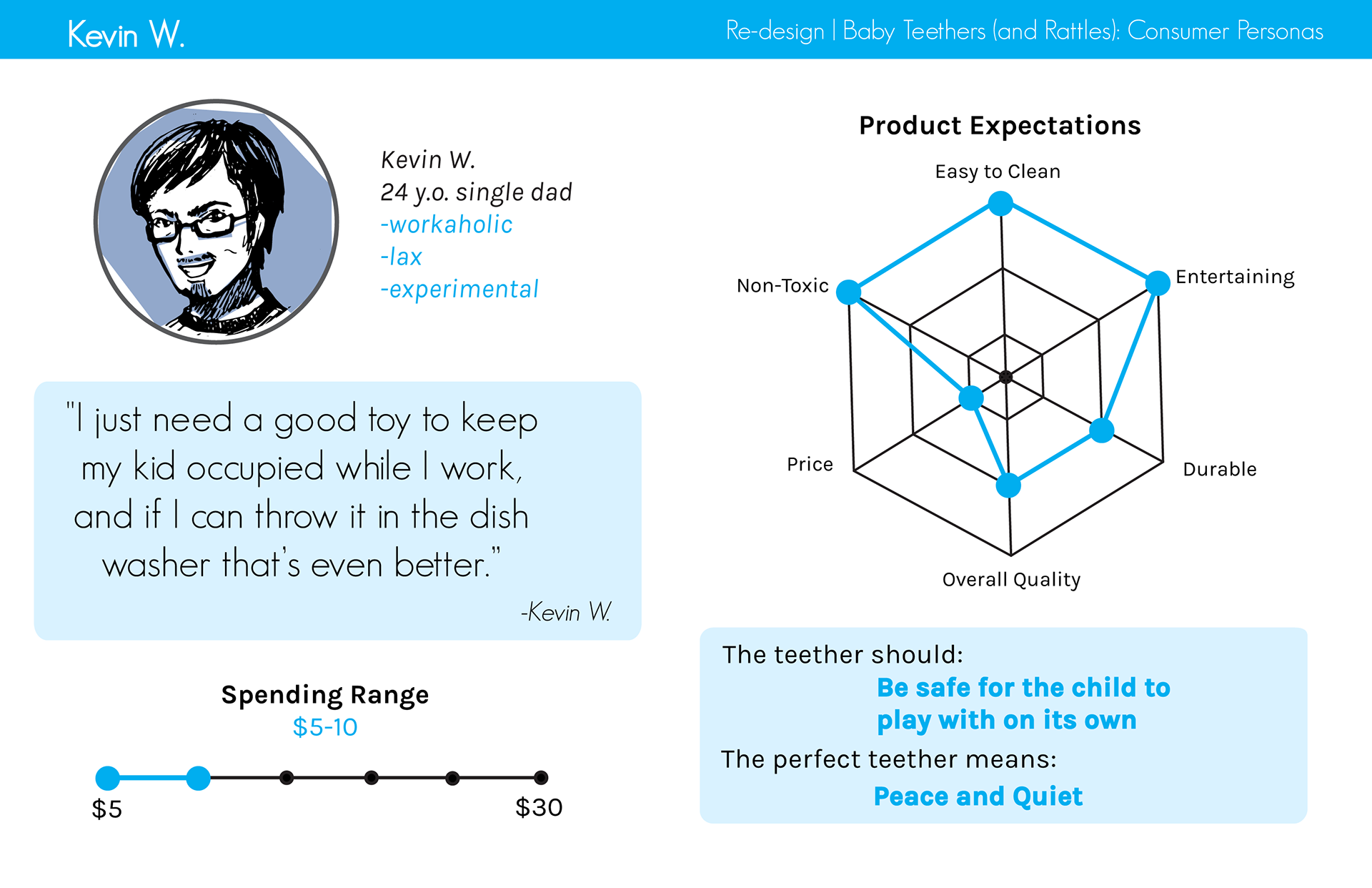 Kevin W.

Re-design | Baby Teethers (and Rattles): Consumer Personas

Kevin W.
24 y.o. single dad
-workaholic
-lax
-experimental

"I just need a good toy to keep my kid occupied while I work, and if I can throw it in the dish washer that's even better."

-Kevin W.

Spending Range
$5-10

$5
$30

Product Expectations

Easy to Clean
Entertaining
Durable
Overall Quality
Price
Non-Toxic

The teether should:
Be safe for the child to play with on its own
The perfect teether means:
Peace and Quiet